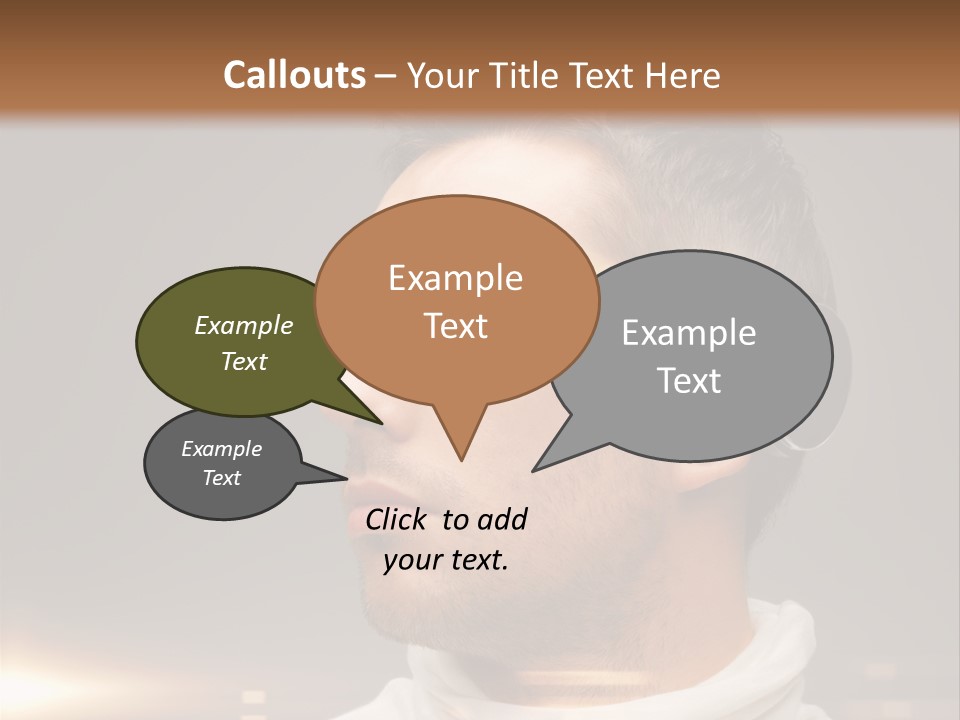 Callouts – Your Title Text Here

Example Text

Example Text

Example Text

Example Text

Click to add your text.